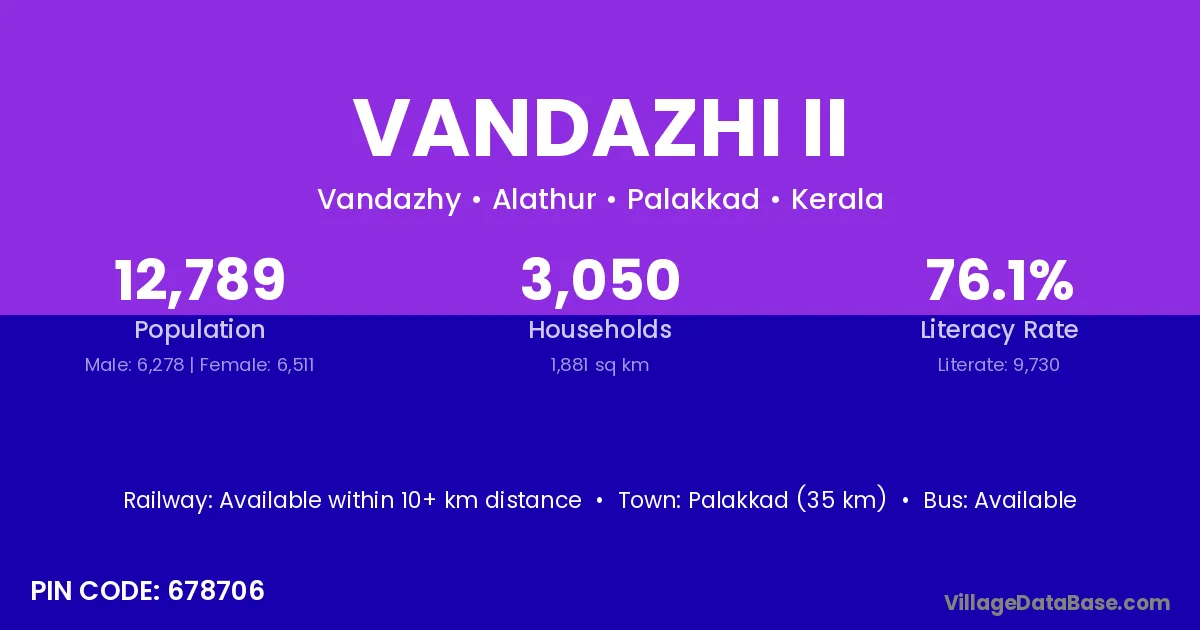 VANDAZHI II

Vandazhy • Alathur • Palakkad • Kerala

12,789
Population
Male: 6,278 | Female: 6,511

3,050
Households
1,881 sq km

76.1%
Literacy Rate
Literate: 9,730

Railway: Available within 10+ km distance • Town: Palakkad (35 km) • Bus: Available

PIN CODE: 678706

VillageDataBase.com